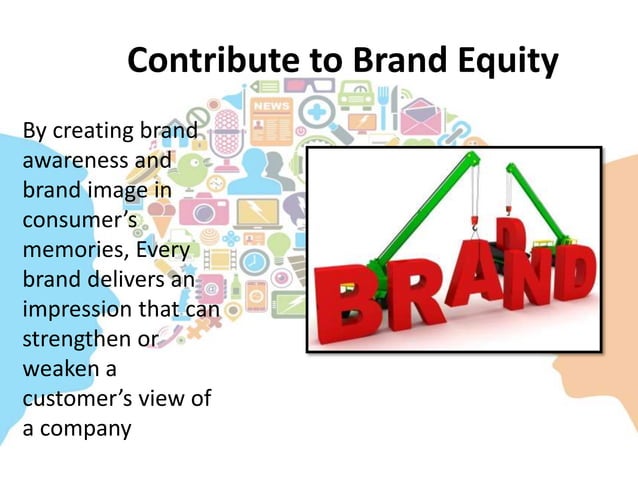 Contribute to Brand Equity

By creating brand awareness and brand image in consumer's memories, Every brand delivers an impression that can strengthen or weaken a customer's view of a company

NEWS

BRAND